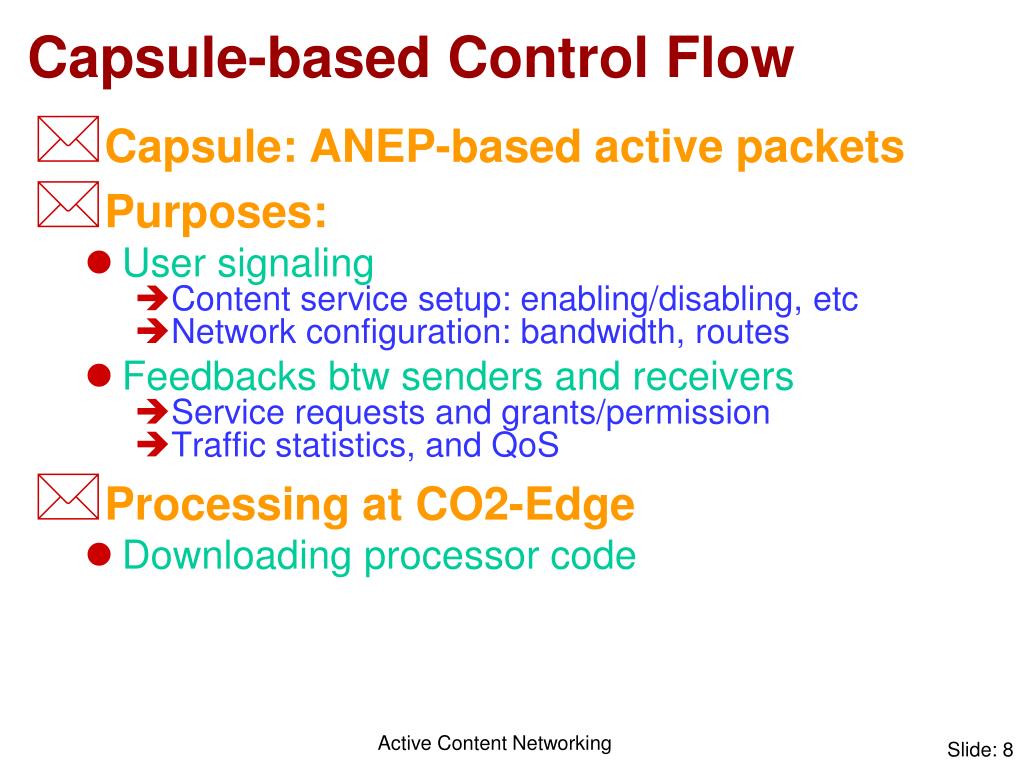 Capsule-based Control Flow

Capsule: ANEP-based active packets

Purposes:

User signaling

Content service setup: enabling/disabling, etc

Network configuration: bandwidth, routes

Feedbacks btw senders and receivers

Service requests and grants/permission

Traffic statistics, and QoS

Processing at CO2-Edge

Downloading processor code

Active Content Networking

Slide: 8